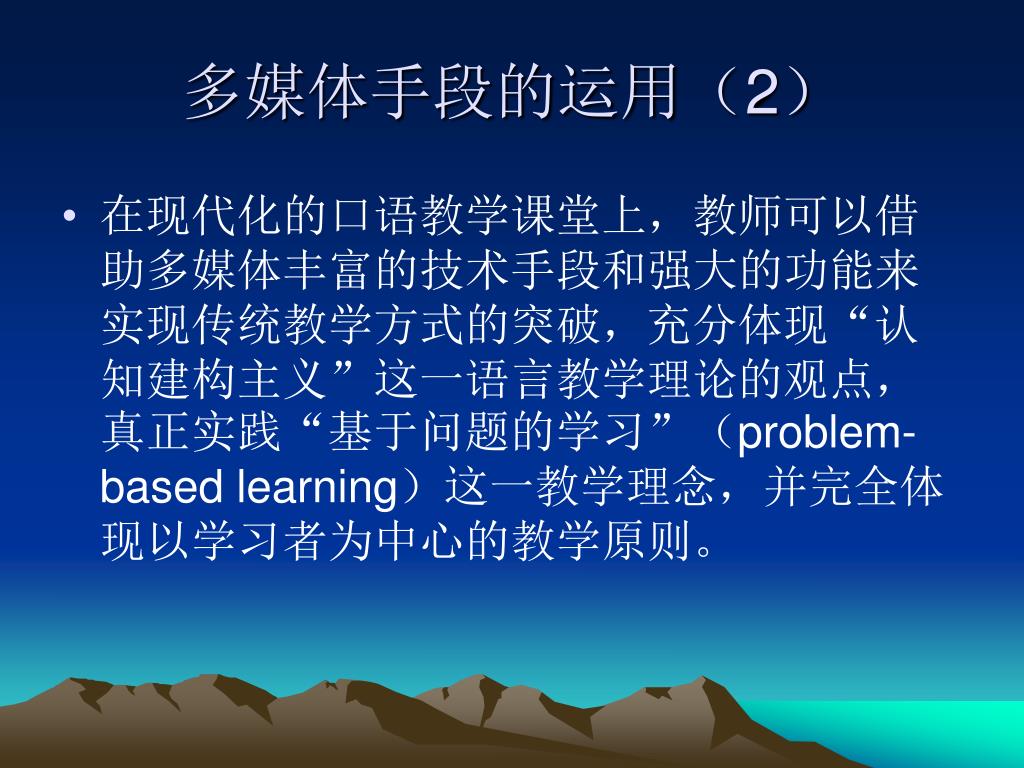 多媒体手段的运用（2）

• 在现代化的口语教学课堂上，教师可以借助多媒体丰富的技术手段和强大的功能来实现传统教学方式的突破，充分体现“认知建构主义”这一语言教学理论的观点，真正实践“基于问题的学习”（problem-based learning）这一教学理念，并完全体现以学习者为中心的教学原则。